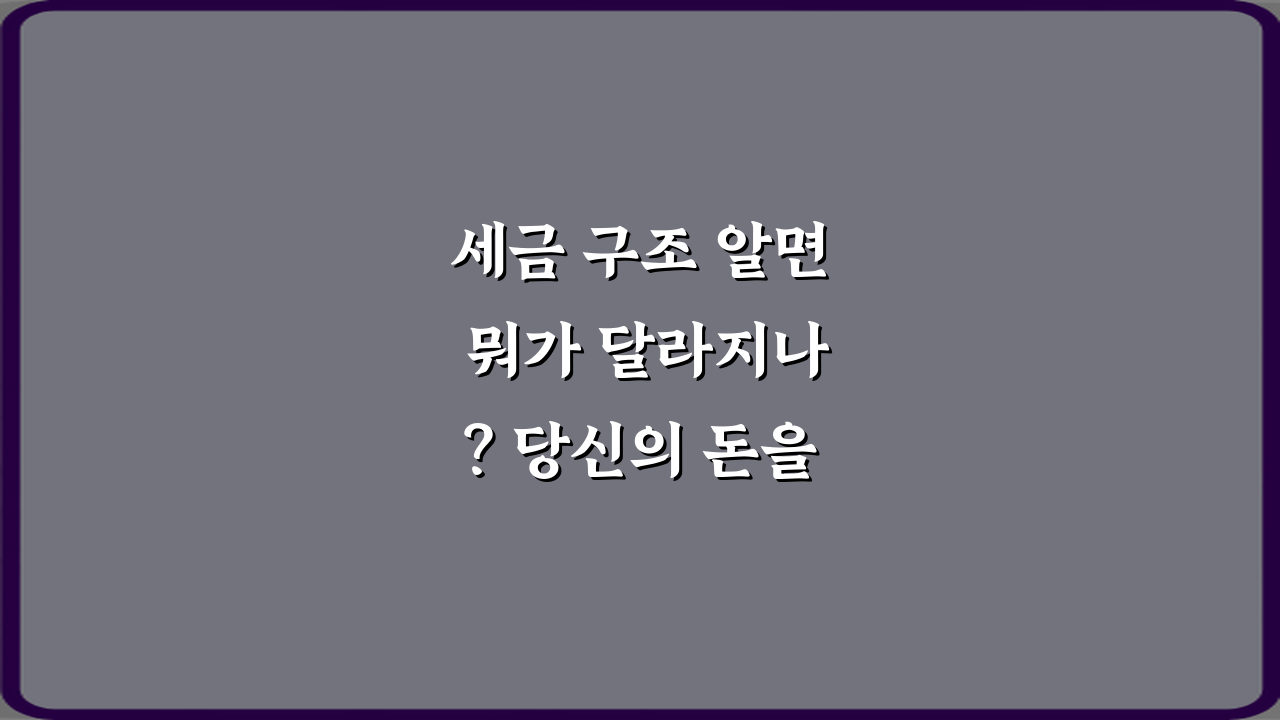 세금 구조 알면 뭐가 달라지나 ? 당신의 돈을